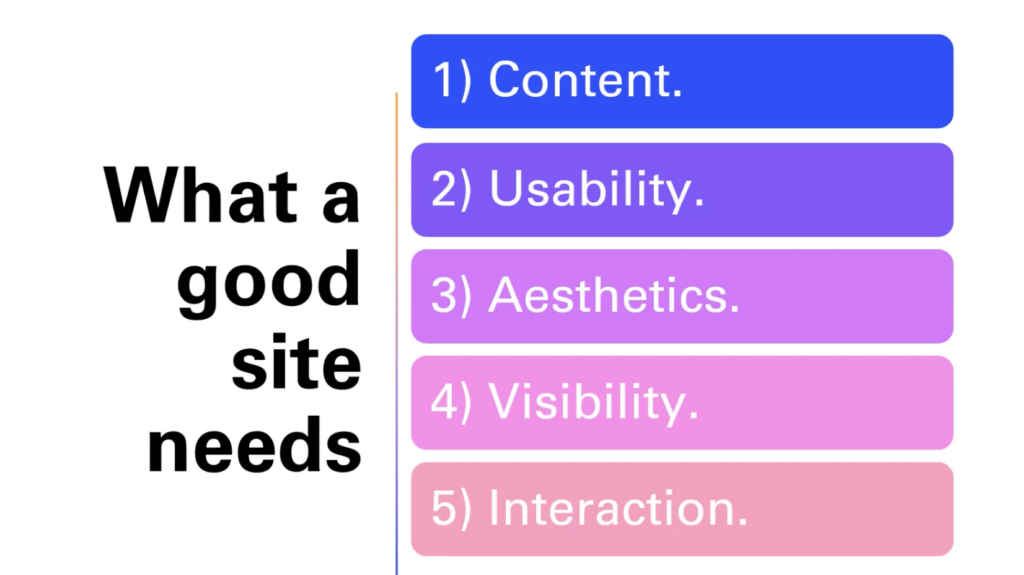 What a good site needs

1) Content.

2) Usability.

3) Aesthetics.

4) Visibility.

5) Interaction.